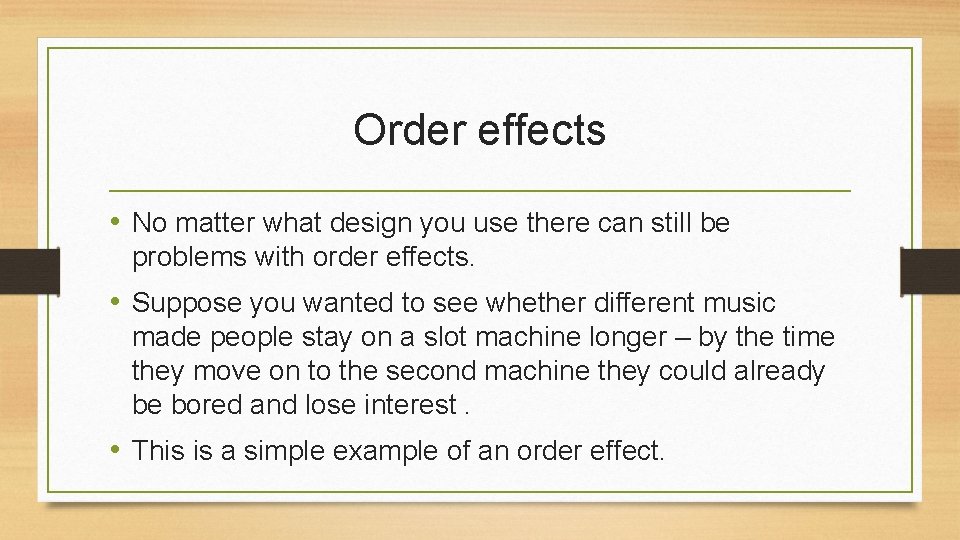 Order effects

• No matter what design you use there can still be problems with order effects.

• Suppose you wanted to see whether different music made people stay on a slot machine longer – by the time they move on to the second machine they could already be bored and lose interest .

• This is a simple example of an order effect.